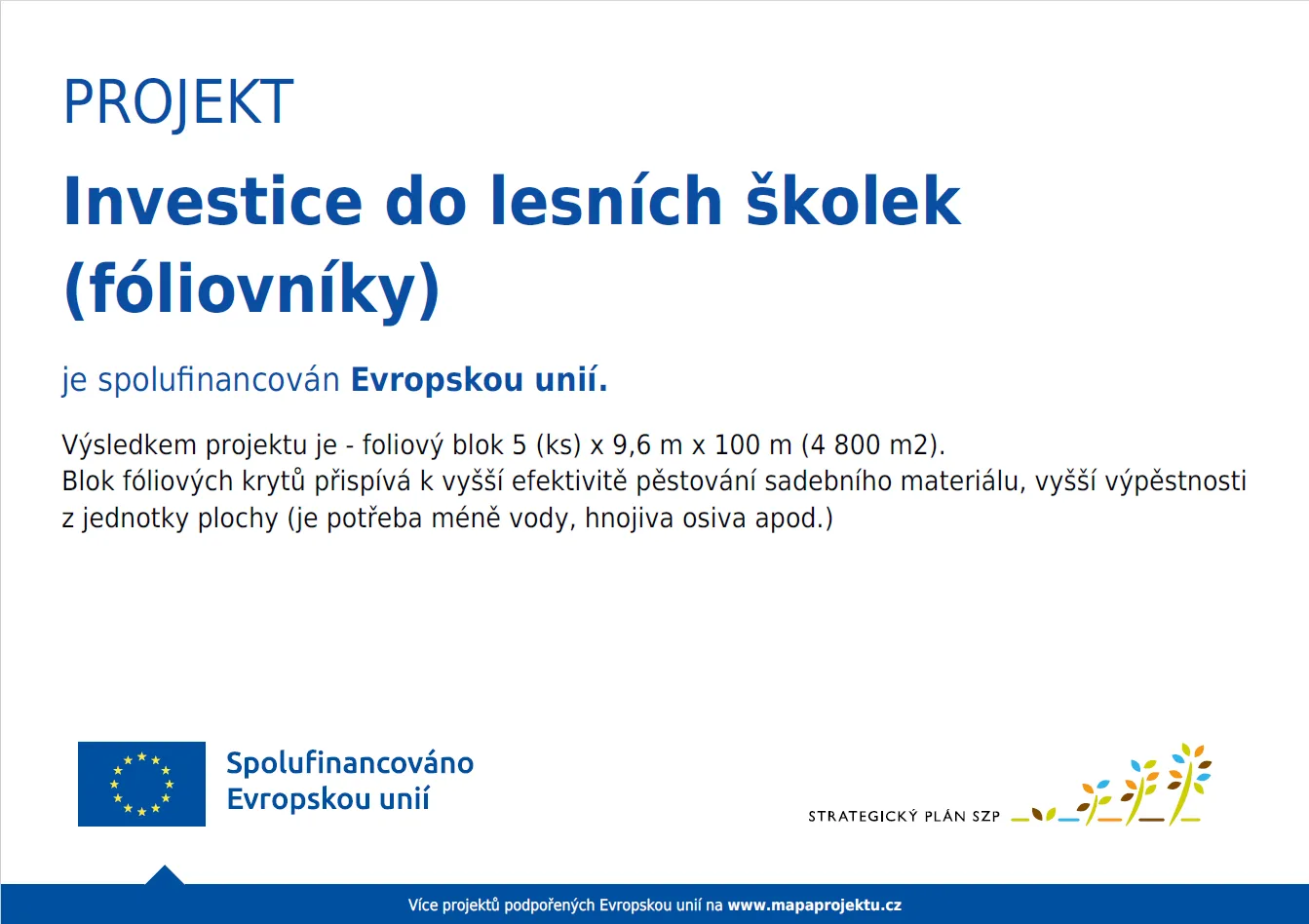 PROJEKT

Investice do lesních školek (fóliovníky)

je spolufinancován Evropskou unií.

Výsledkem projektu je - foliový blok 5 (ks) x 9,6 m x 100 m (4 800 m2).
Blok fóliových krytů přispívá k vyšší efektivitě pěstování sadebního materiálu, vyšší výpěstnosti z jednotky plochy (je potřeba méně vody, hnojiva osiva apod.)

Spolufinancováno Evropskou unií

STRATEGICKÝ PLÁN SZP

Více projektů podpořených Evropskou unií na www.mapaprojektu.cz